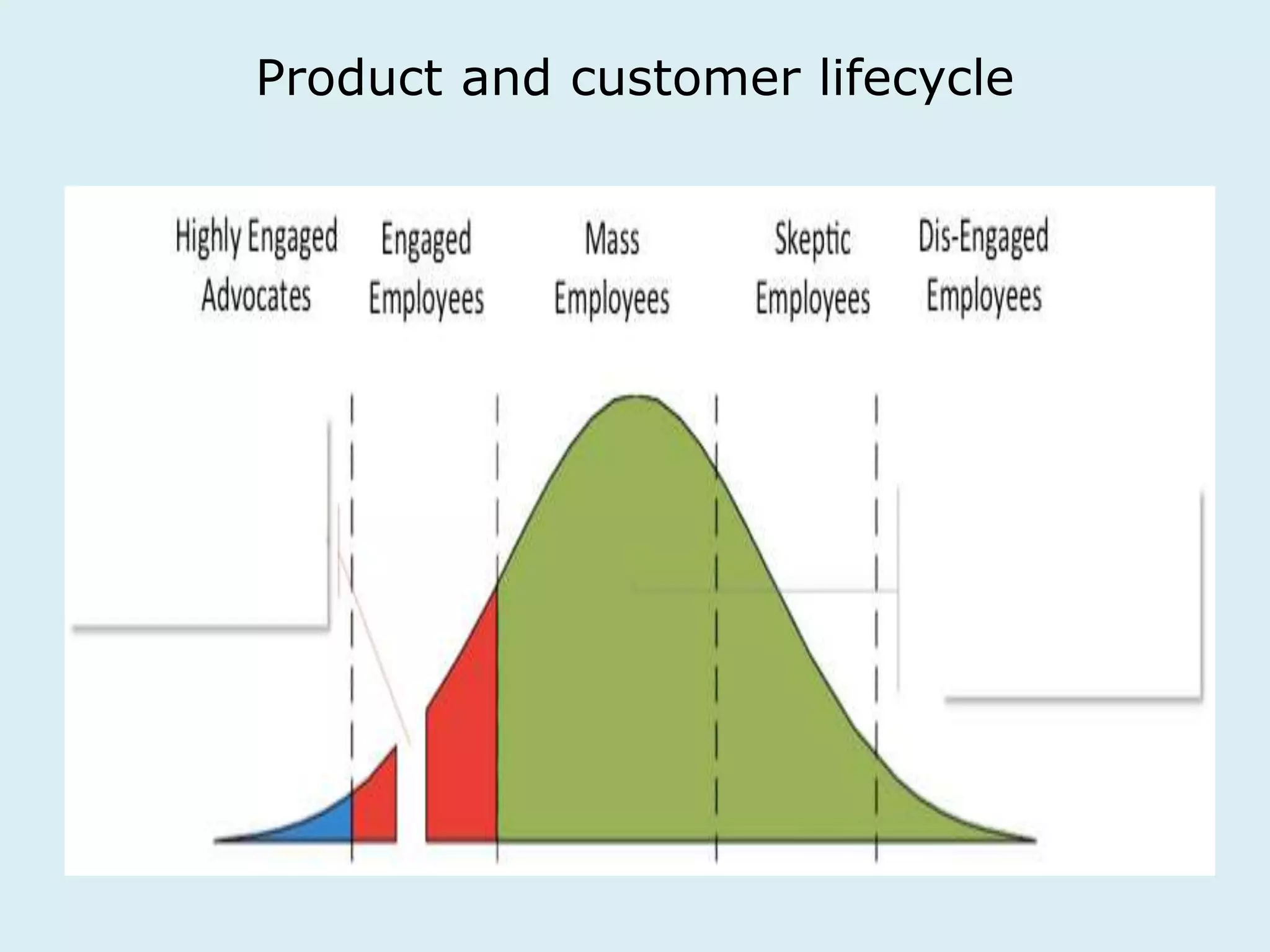 Product and customer lifecycle

Highly Engaged Advocates

Engaged Employees

Mass Employees

Skeptic Employees

Dis-Engaged Employees